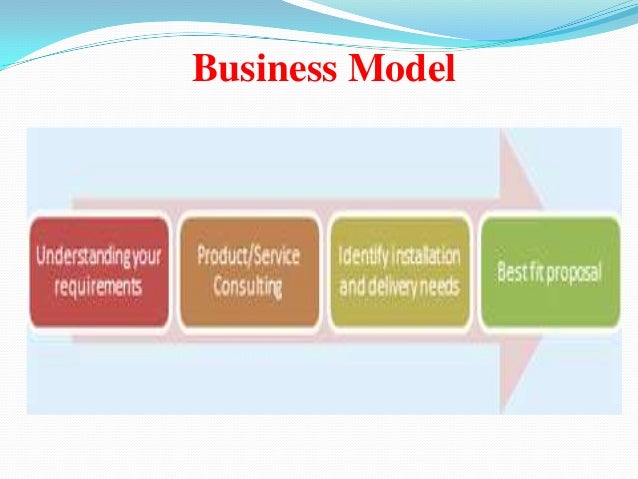 Business Model

Understanding your requirements

Product/Service Consulting

Identify installation and delivery needs

Best fit proposal